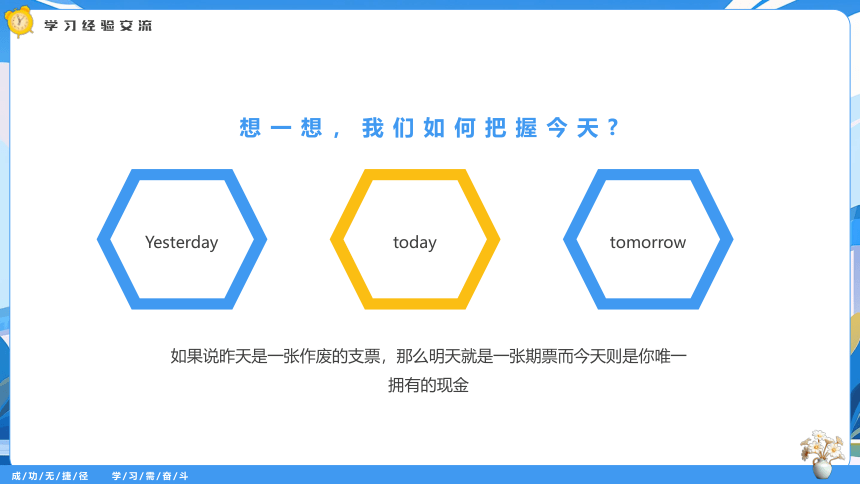 学习经验交流

想一想，我们如何把握今天？

Yesterday

today

tomorrow

如果说昨天是一张作废的支票，那么明天就是一张期票而今天则是你唯一拥有的现金

成/功/无/捷/径　学/习/需/奋/斗